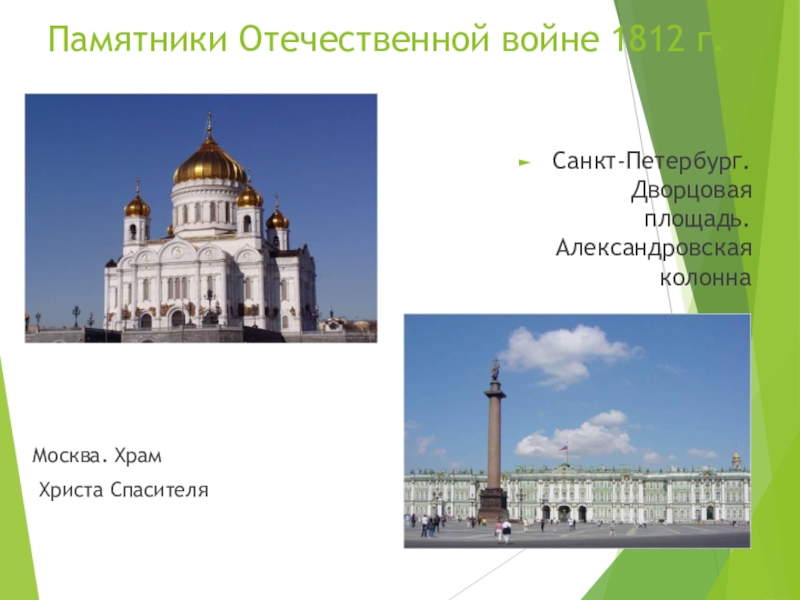 Памятники Отечественной войне 1812 г.

Санкт-Петербург. Дворцовая площадь. Александровская колонна

Москва. Храм

Христа Спасителя